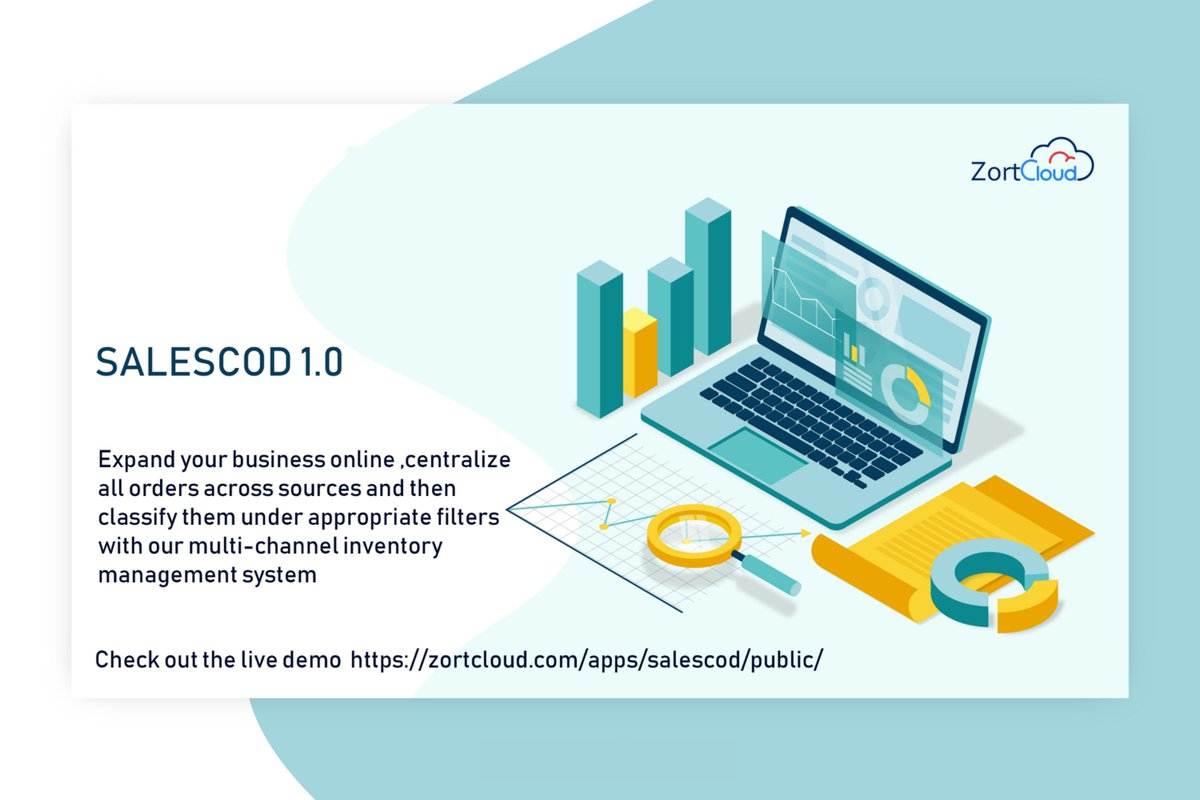 ZortCloud

SALESCOD 1.0

Expand your business online ,centralize all orders across sources and then classify them under appropriate filters with our multi-channel inventory management system

Check out the live demo https://zortcloud.com/apps/salescod/public/